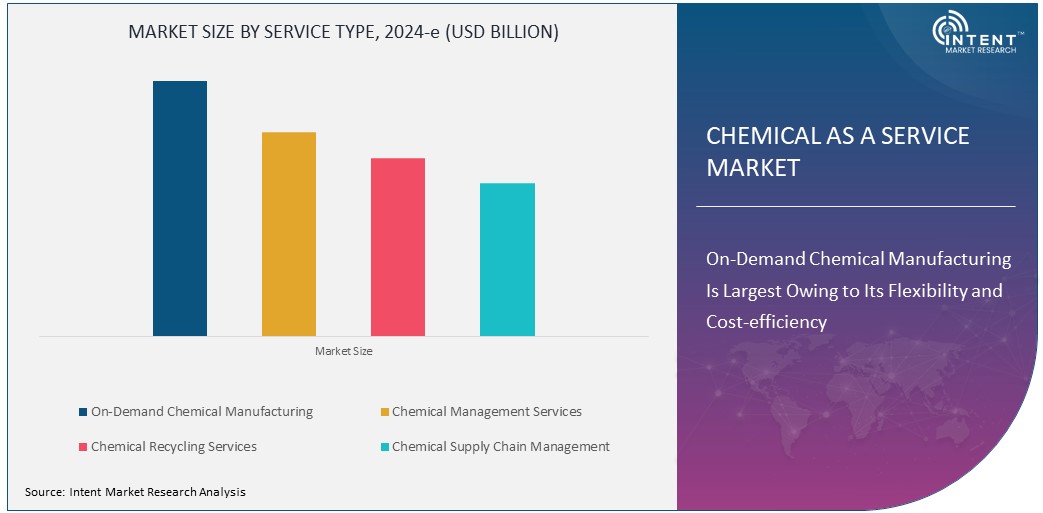 MARKET SIZE BY SERVICE TYPE, 2024-e (USD BILLION)

Market Size

On-Demand Chemical Manufacturing
Chemical Management Services
Chemical Recycling Services
Chemical Supply Chain Management

Source: Intent Market Research Analysis

INTENT
MARKET RESEARCH

CHEMICAL AS A SERVICE MARKET

On-Demand Chemical Manufacturing Is Largest Owing to Its Flexibility and Cost-efficiency